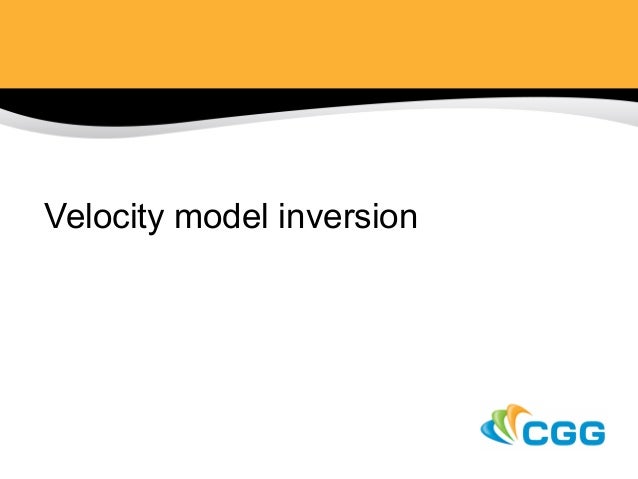 Velocity model inversion

CGG